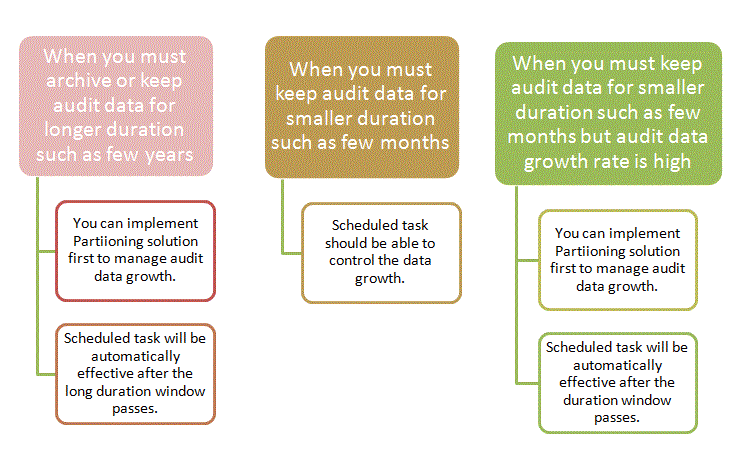 When you must archive or keep audit data for longer duration such as few years

You can implement Partiioning solution first to manage audit data growth.

Scheduled task will be automatically effective after the long duration window passes.

When you must keep audit data for smaller duration such as few months

Scheduled task should be able to control the data growth.

When you must keep audit data for smaller duration such as few months but audit data growth rate is high

You can implement Partiioning solution first to manage audit data growth.

Scheduled task will be automatically effective after the duration window passes.